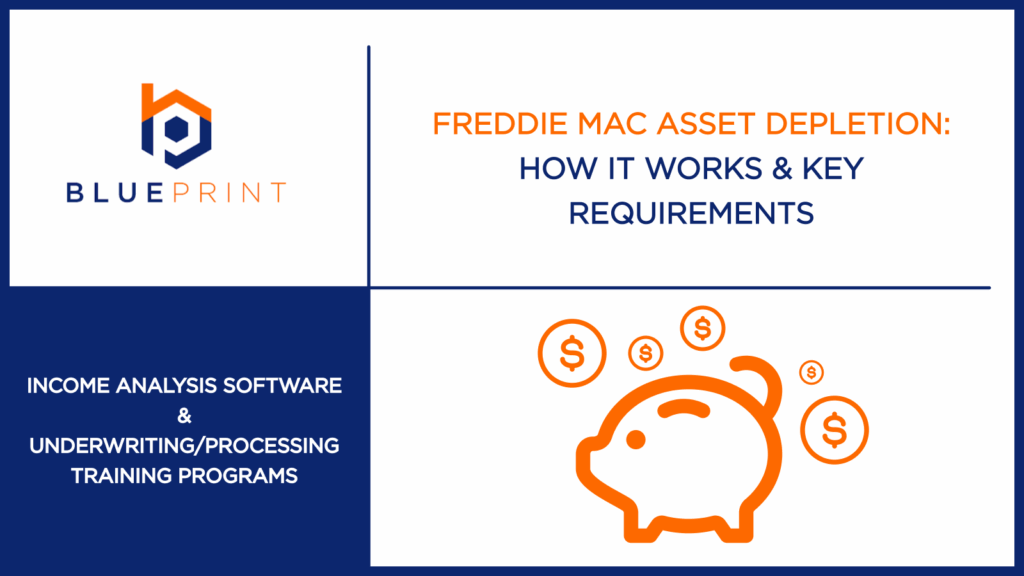 BLUEPRINT

FREDDIE MAC ASSET DEPLETION: HOW IT WORKS & KEY REQUIREMENTS

INCOME ANALYSIS SOFTWARE
&
UNDERWRITING/PROCESSING TRAINING PROGRAMS

$

$

$

$

$